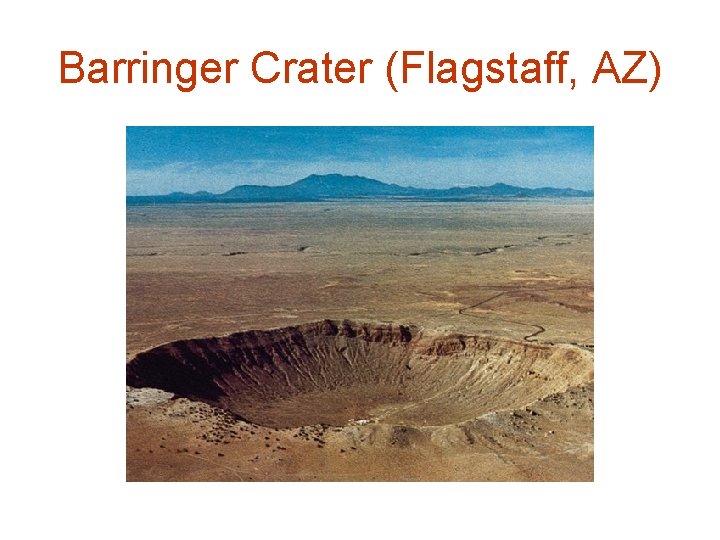 Barringer Crater (Flagstaff, AZ)